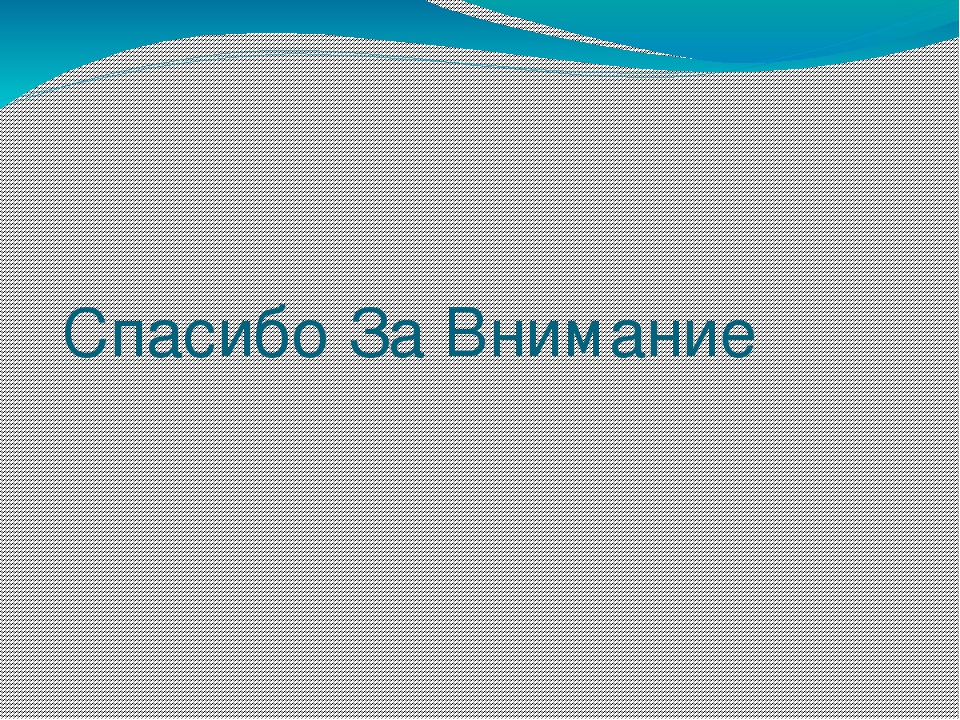 Спасибо За Внимание